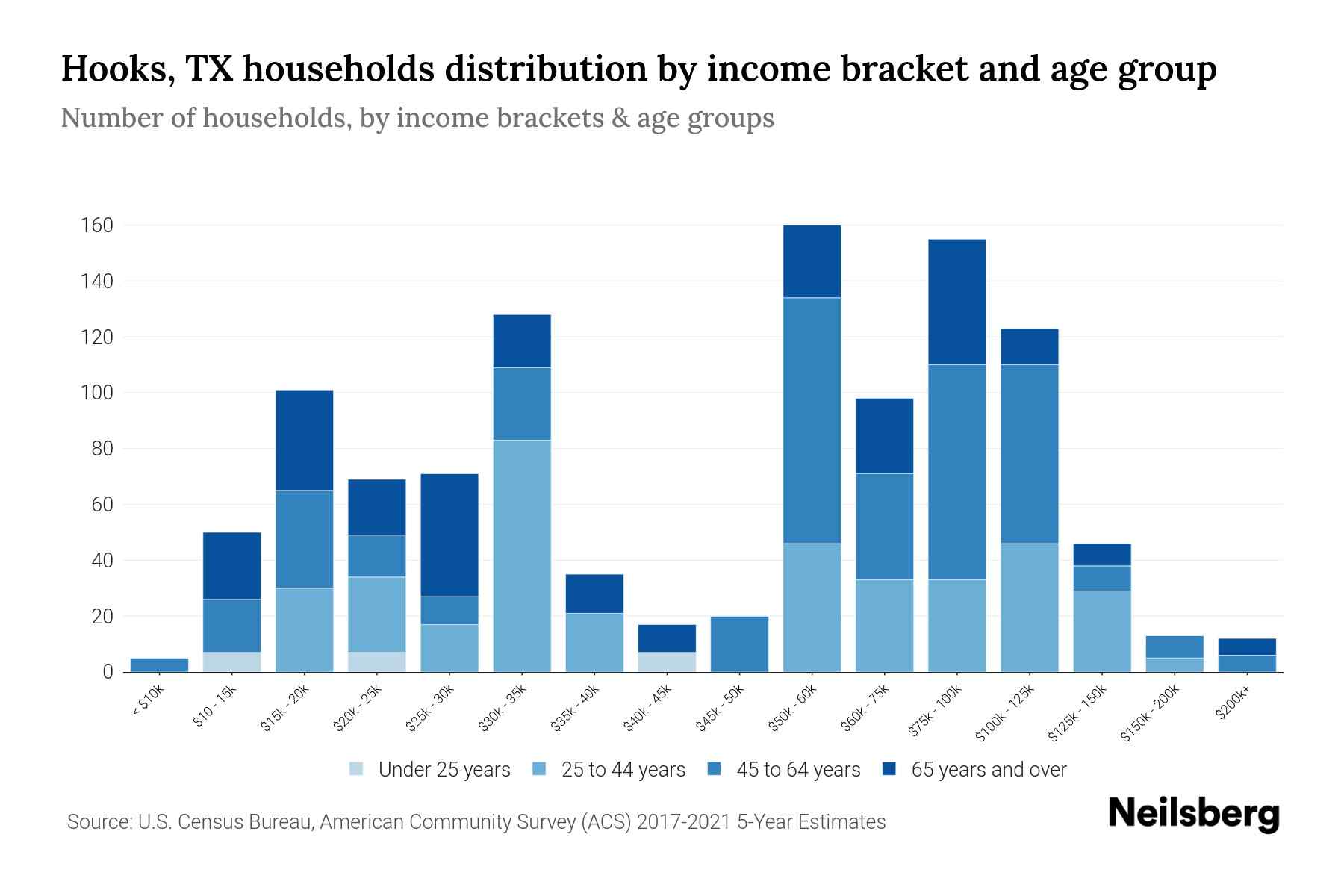 Hooks, TX households distribution by income bracket and age group

Number of households, by income brackets & age groups

160
140
120
100
80
60
40
20
0

< $10k
$10 - 15k
$15k - 20k
$20k - 25k
$25k - 30k
$30k - 35k
$35k - 40k
$40k - 45k
$45k - 50k
$50k - 60k
$60k - 75k
$75k - 100k
$100k - 125k
$125k - 150k
$150k - 200k
$200k+

Under 25 years
25 to 44 years
45 to 64 years
65 years and over

Source: U.S. Census Bureau, American Community Survey (ACS) 2017-2021 5-Year Estimates

Neilsberg